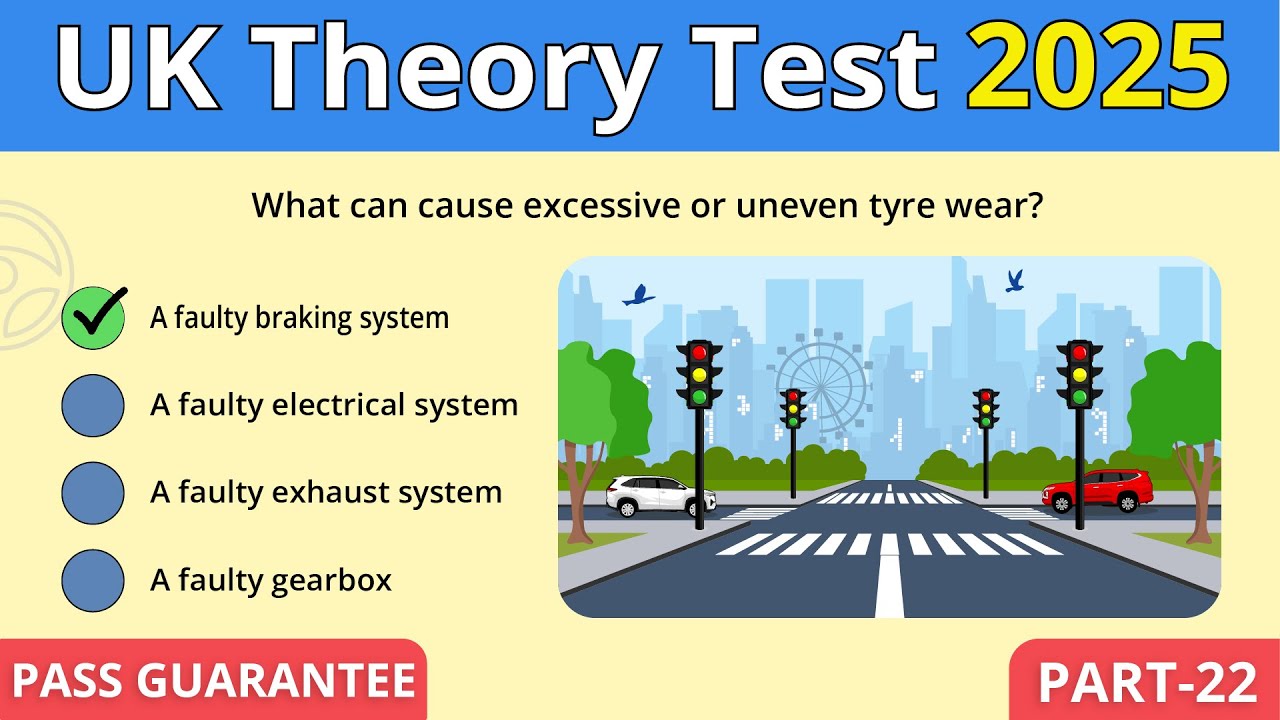 UK Theory Test 2025

What can cause excessive or uneven tyre wear?

A faulty braking system

A faulty electrical system

A faulty exhaust system

A faulty gearbox

PASS GUARANTEE

PART-22